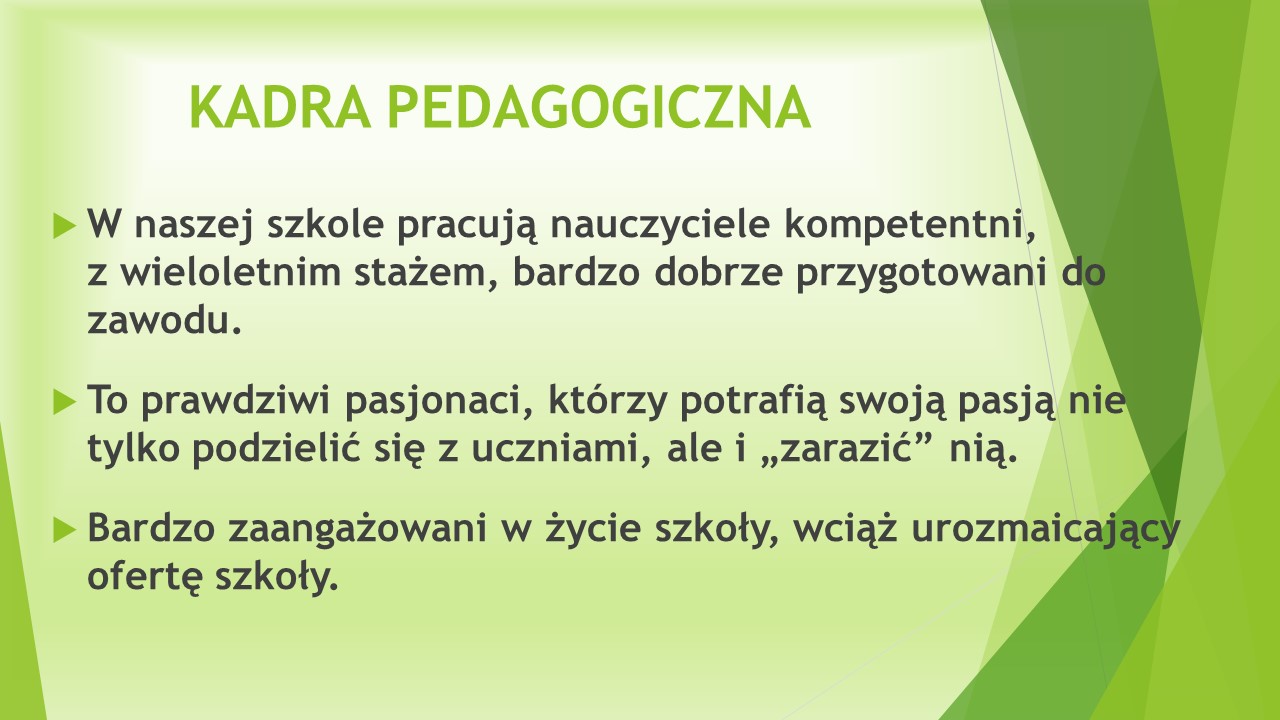 KADRA PEDAGOGICZNA

W naszej szkole pracują nauczyciele kompetentni, z wieloletnim stażem, bardzo dobrze przygotowani do zawodu.

To prawdziwi pasjonaci, którzy potrafią swoją pasją nie tylko podzielić się z uczniami, ale i „zarazić” nią.

Bardzo zaangażowani w życie szkoły, wciąż urozmaicający ofertę szkoły.